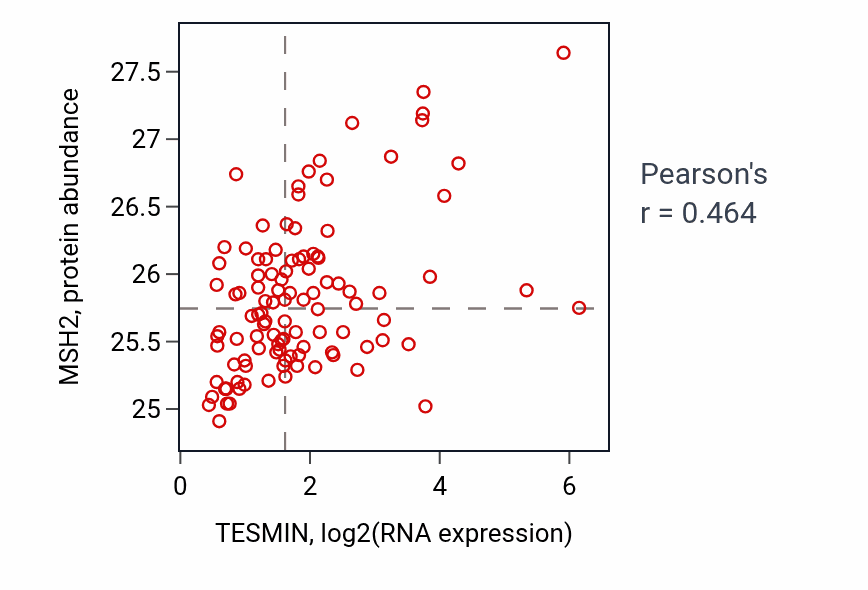 MSH2, protein abundance

27.5
27
26.5
26
25.5
25

0
2
4
6

TESMIN, log2(RNA expression)

Pearson's
r = 0.464